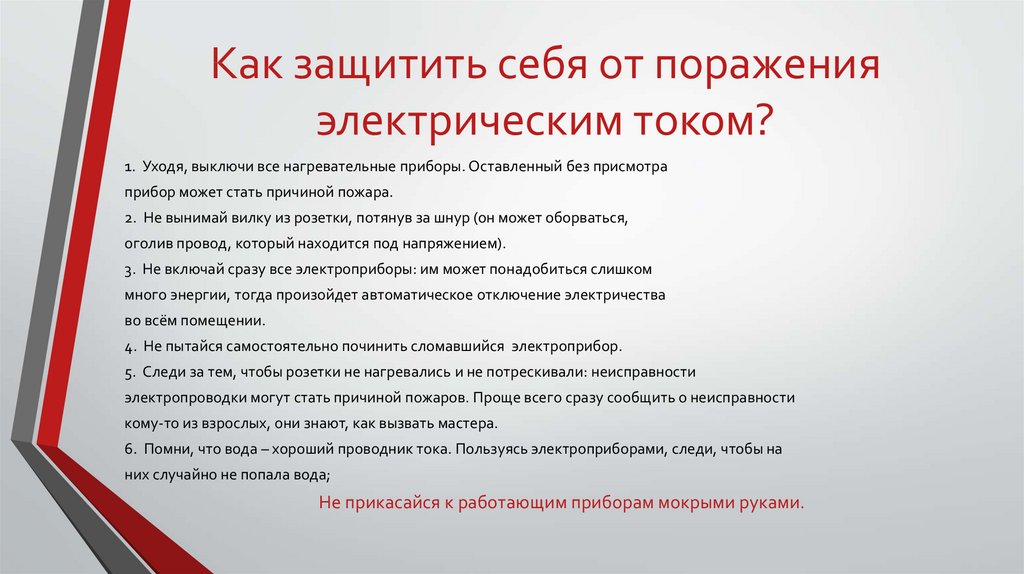 Как защитить себя от поражения электрическим током?

1. Уходя, выключи все нагревательные приборы. Оставленный без присмотра прибор может стать причиной пожара.
2. Не вынимай вилку из розетки, потянув за шнур (он может оборваться, оголив провод, который находится под напряжением).
3. Не включай сразу все электроприборы: им может понадобиться слишком много энергии, тогда произойдет автоматическое отключение электричества во всём помещении.
4. Не пытайся самостоятельно починить сломавшийся электроприбор.
5. Следи за тем, чтобы розетки не нагревались и не потрескивали: неисправности электропроводки могут стать причиной пожаров. Проще всего сразу сообщить о неисправности кому-то из взрослых, они знают, как вызвать мастера.
6. Помни, что вода – хороший проводник тока. Пользуясь электроприборами, следи, чтобы на них случайно не попала вода;

Не прикасайся к работающим приборам мокрыми руками.